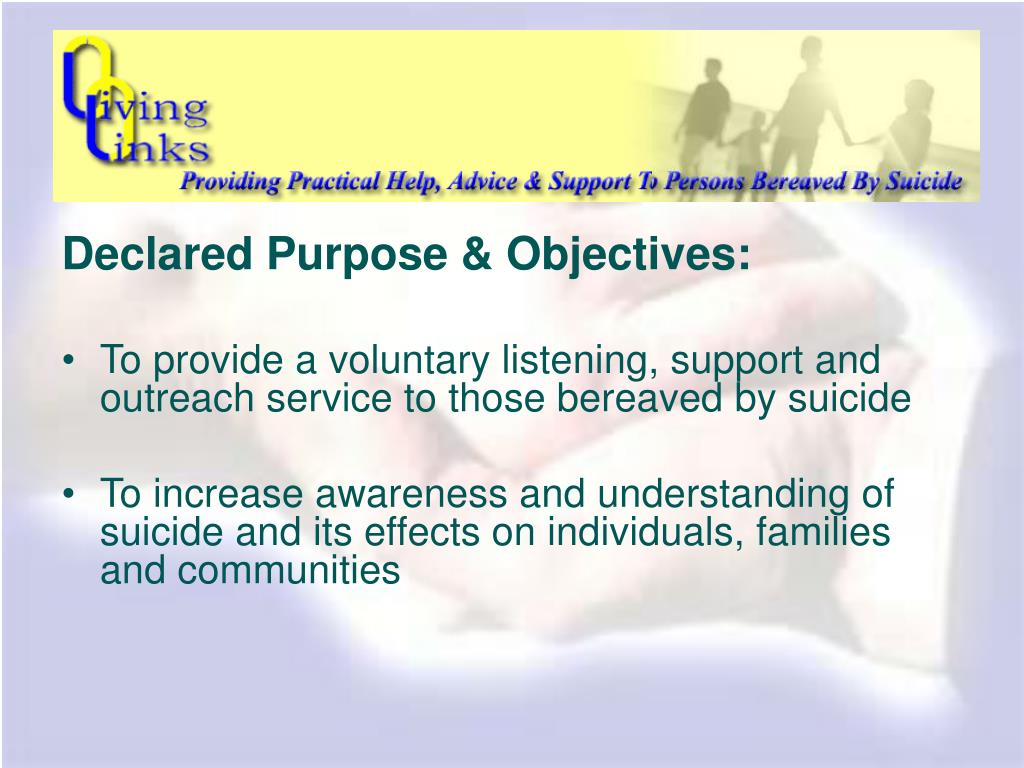 Living Links

Providing Practical Help, Advice & Support To Persons Bereaved By Suicide

Declared Purpose & Objectives:

• To provide a voluntary listening, support and outreach service to those bereaved by suicide

• To increase awareness and understanding of suicide and its effects on individuals, families and communities